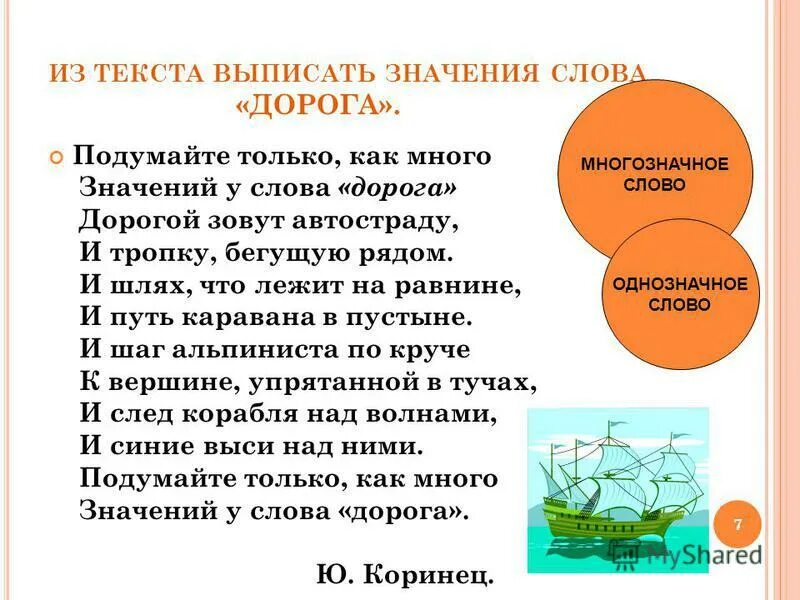 ИЗ ТЕКСТА ВЫПИСАТЬ ЗНАЧЕНИЯ СЛОВА «ДОРОГА».

Подумайте только, как много
Значений у слова «дорога»
Дорогой зовут автостраду,
И тропку, бегущую рядом.
И шлях, что лежит на равнине,
И путь каравана в пустыне.
И шаг альпиниста по круче
К вершине, упрятанной в тучах,
И след корабля над волнами,
И синие выси над ними.
Подумайте только, как много
Значений у слова «дорога».

Ю. Коринец.

МНОГОЗНАЧНОЕ СЛОВО

ОДНОЗНАЧНОЕ СЛОВО

7

MyShared